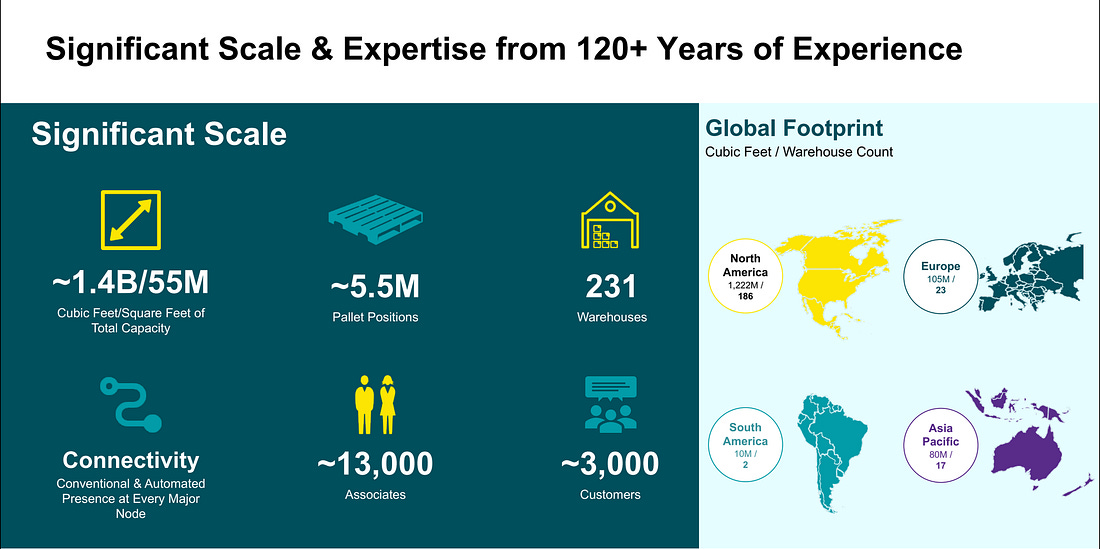 Significant Scale & Expertise from 120+ Years of Experience

Significant Scale

~1.4B/55M
Cubic Feet/Square Feet of Total Capacity

~5.5M
Pallet Positions

231
Warehouses

Connectivity
Conventional & Automated Presence at Every Major Node

~13,000
Associates

~3,000
Customers

Global Footprint
Cubic Feet / Warehouse Count

North America
1,222M / 186

Europe
105M / 23

South America
10M / 2

Asia Pacific
80M / 17